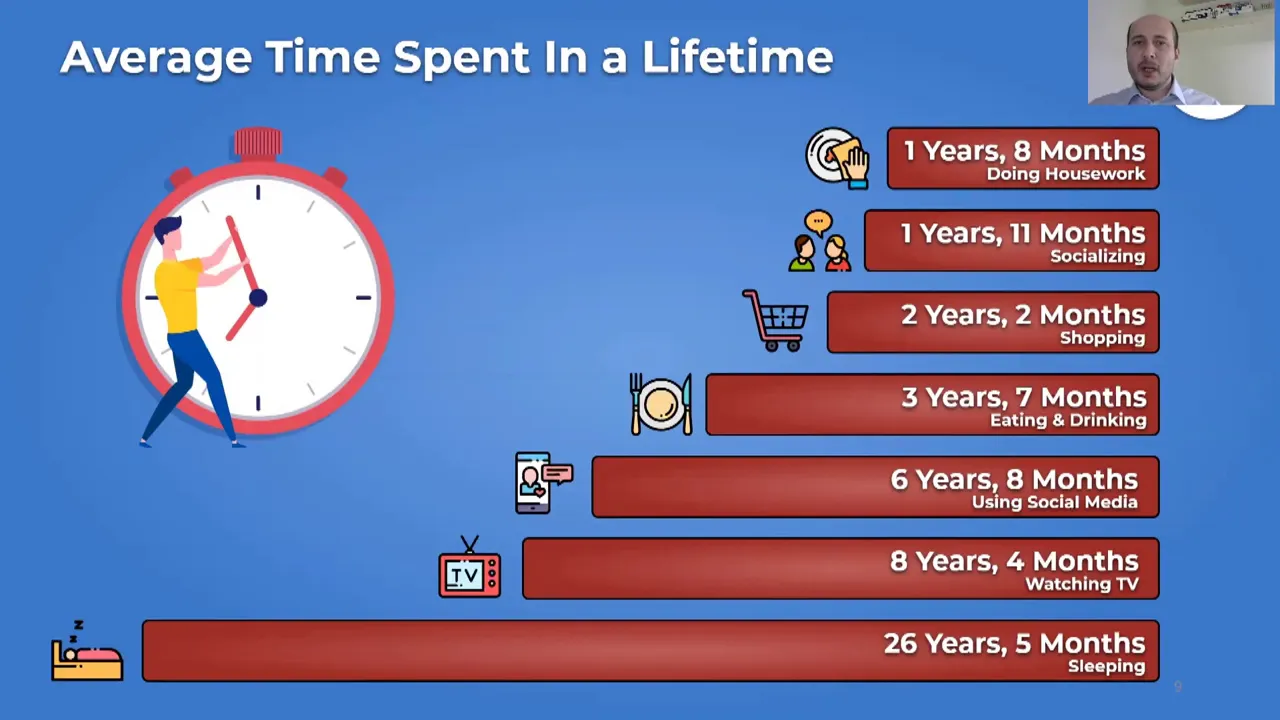 Average Time Spent In a Lifetime

1 Years, 8 Months
Doing Housework

1 Years, 11 Months
Socializing

2 Years, 2 Months
Shopping

3 Years, 7 Months
Eating & Drinking

6 Years, 8 Months
Using Social Media

TV

8 Years, 4 Months
Watching TV

26 Years, 5 Months
Sleeping

9